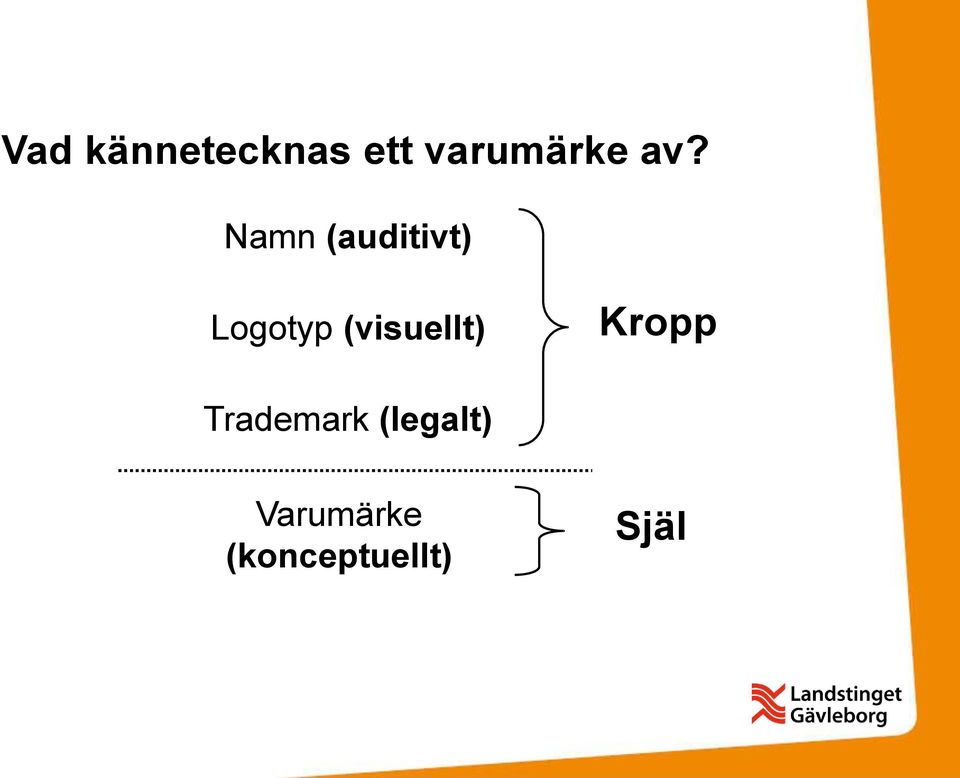 Vad kännetecknas ett varumärke av?

Namn (auditivt)

Logotyp (visuellt)

Trademark (legalt)

Kropp

Varumärke (konceptuellt)

Själ

Landstinget Gävleborg